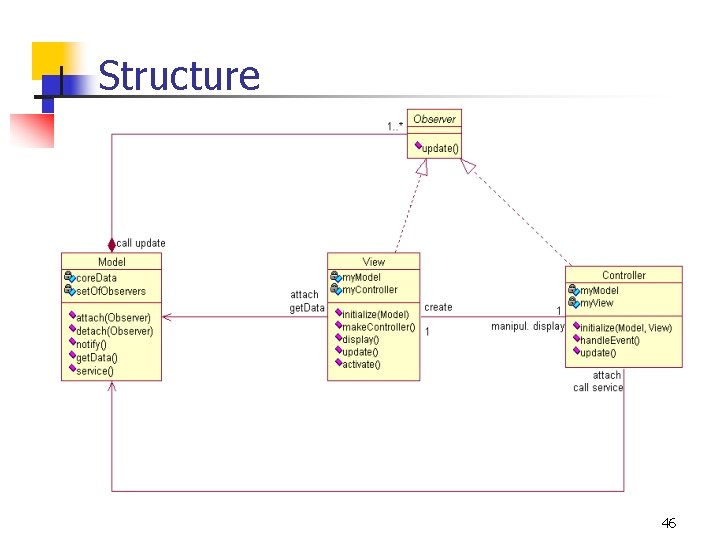 Structure

1..*

Observer

update()

call update

Model

coreData
setOfObservers

attach(Observer)
detach(Observer)
notify()
getData()
service()

attach
getData

View

myModel
myController

initialize(Model)
makeController()
display()
update()
activate()

create

1

1

manipul. display

Controller

myModel
myView

initialize(Model, View)
handleEvent()
update()

attach
call service

46